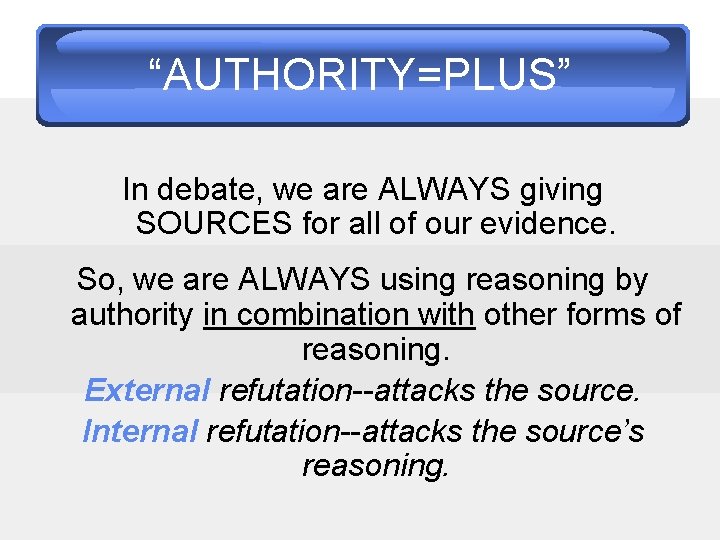 “AUTHORITY=PLUS”

In debate, we are ALWAYS giving SOURCES for all of our evidence.

So, we are ALWAYS using reasoning by authority in combination with other forms of reasoning.

External refutation--attacks the source.

Internal refutation--attacks the source’s reasoning.